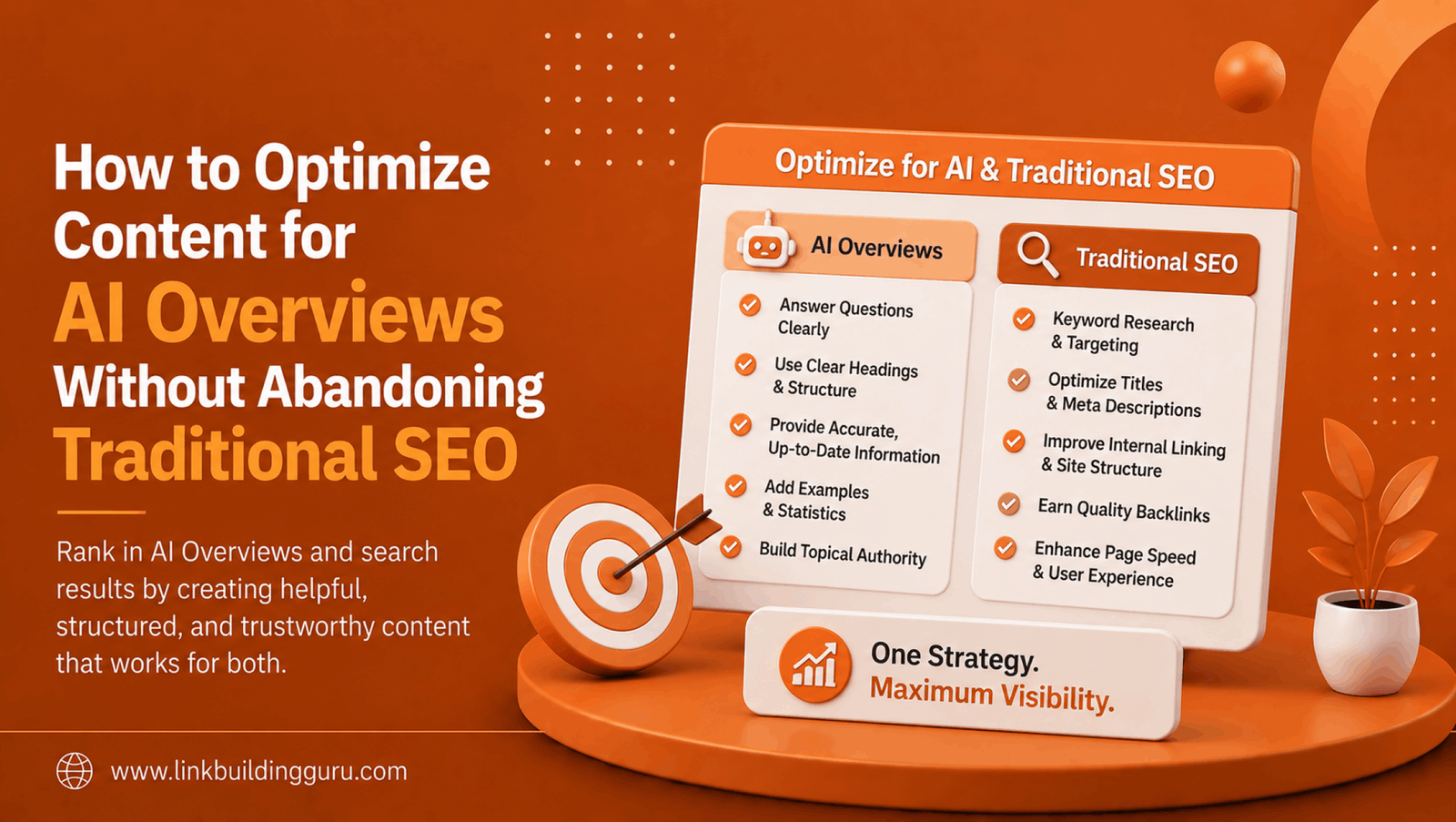 How to Optimize Content for AI Overviews Without Abandoning Traditional SEO

Rank in AI Overviews and search results by creating helpful, structured, and trustworthy content that works for both.

www.linkbuildingguru.com

Optimize for AI & Traditional SEO

AI Overviews

Answer Questions Clearly

Use Clear Headings & Structure

Provide Accurate, Up-to-Date Information

Add Examples & Statistics

Build Topical Authority

Traditional SEO

Keyword Research & Targeting

Optimize Titles & Meta Descriptions

Improve Internal Linking & Site Structure

Earn Quality Backlinks

Enhance Page Speed & User Experience

One Strategy. Maximum Visibility.